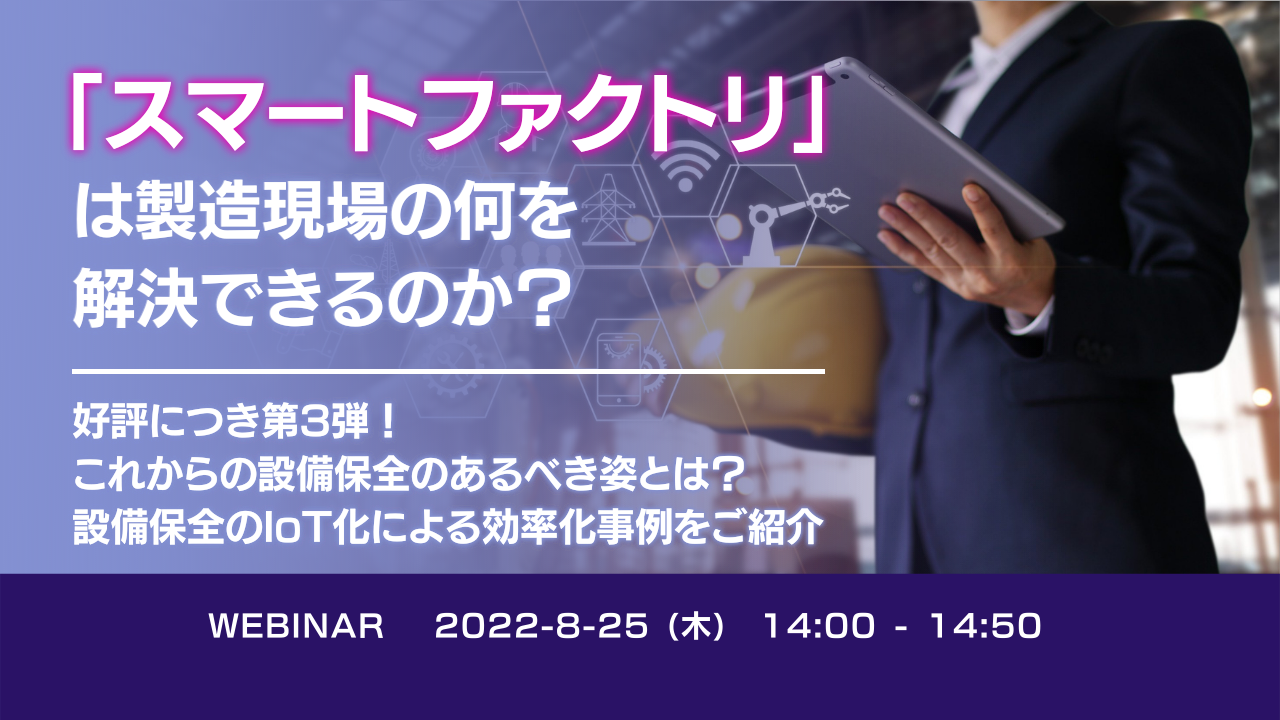 「スマートファクトリ」
は製造現場の何を
解決できるのか？

好評につき第3弾！
これからの設備保全のあるべき姿とは？
設備保全のIoT化による効率化事例をご紹介

WEBINAR 2022-8-25（木） 14:00 - 14:50